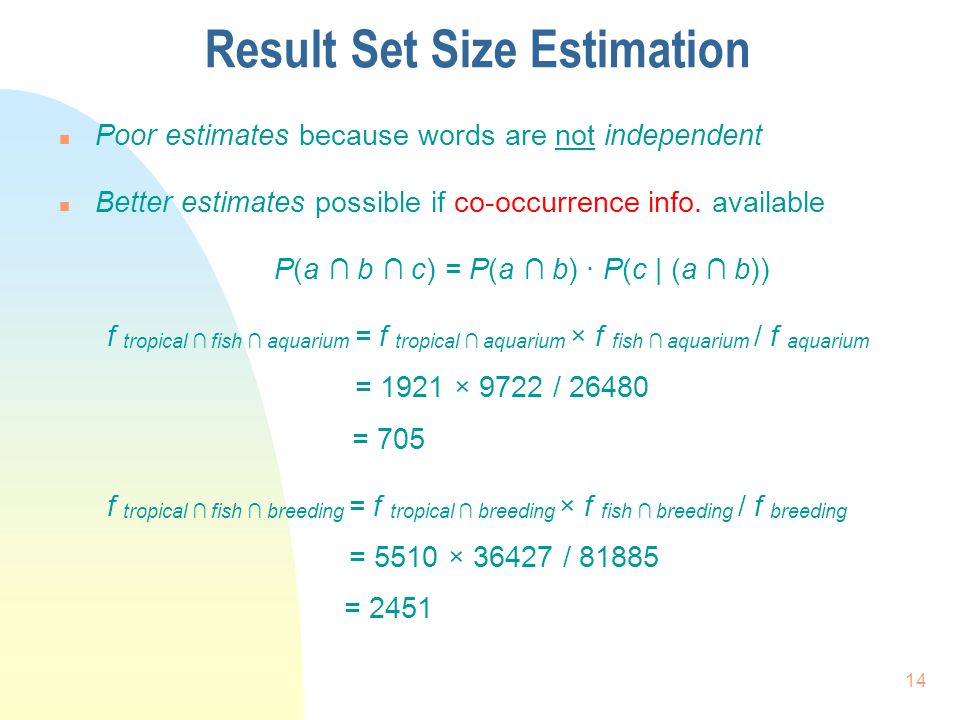 Result Set Size Estimation

Poor estimates because words are not independent

Better estimates possible if co-occurrence info. available

$P(a \cap b \cap c) = P(a \cap b) \cdot P(c \mid (a \cap b))$

$f_{tropical \cap fish \cap aquarium} = f_{tropical \cap aquarium} \times f_{fish \cap aquarium} / f_{aquarium}$

$= 1921 \times 9722 / 26480$

$= 705$

$f_{tropical \cap fish \cap breeding} = f_{tropical \cap breeding} \times f_{fish \cap breeding} / f_{breeding}$

$= 5510 \times 36427 / 81885$

$= 2451$

14